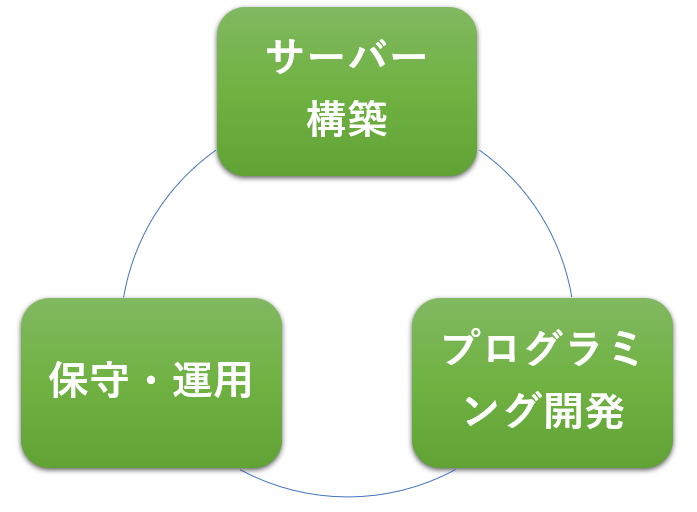 サーバー構築

保守・運用

プログラミング開発